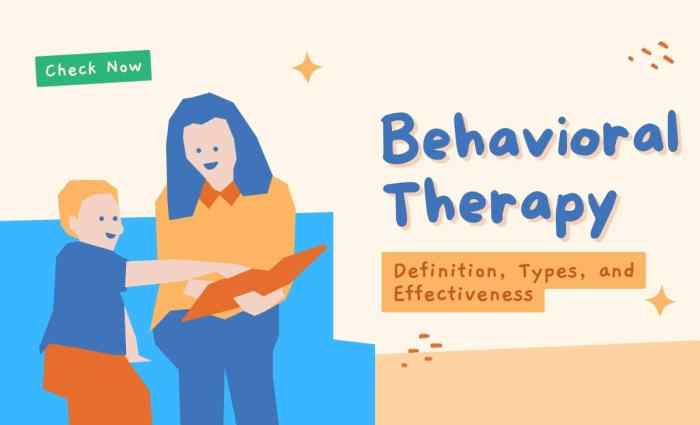 Check Now

Behavioral Therapy

Definition, Types, and Effectiveness